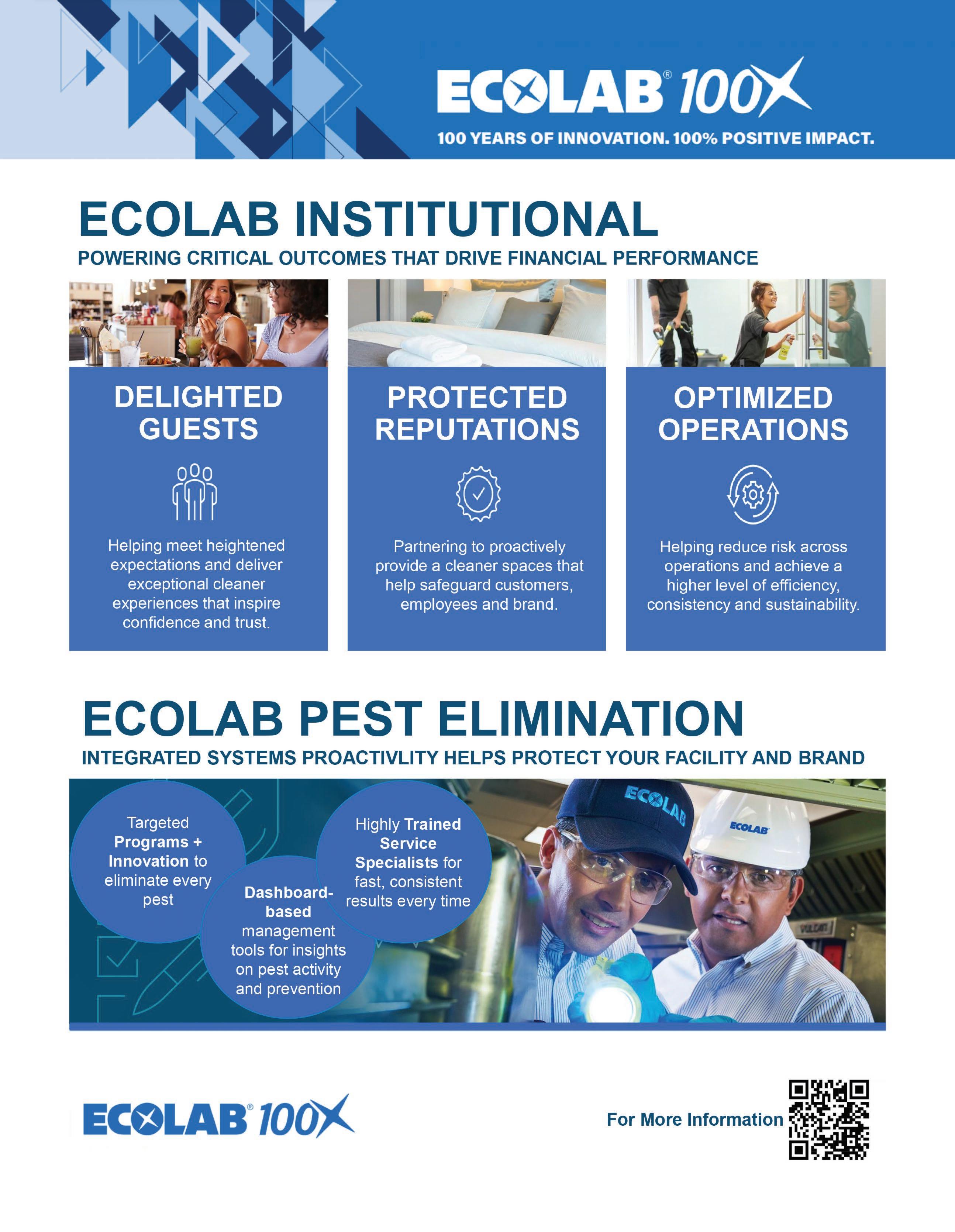 ECOLAB® 100X

100 YEARS OF INNOVATION. 100% POSITIVE IMPACT.

ECOLAB INSTITUTIONAL

POWERING CRITICAL OUTCOMES THAT DRIVE FINANCIAL PERFORMANCE

DELIGHTED GUESTS

Helping meet heightened expectations and deliver exceptional cleaner experiences that inspire confidence and trust.

PROTECTED REPUTATIONS

Partnering to proactively provide a cleaner spaces that help safeguard customers, employees and brand.

OPTIMIZED OPERATIONS

Helping reduce risk across operations and achieve a higher level of efficiency, consistency and sustainability.

ECOLAB PEST ELIMINATION

INTEGRATED SYSTEMS PROACTIVLITY HELPS PROTECT YOUR FACILITY AND BRAND

Targeted Programs + Innovation to eliminate every pest

Dashboard-based management tools for insights on pest activity and prevention

Highly Trained Service Specialists for fast, consistent results every time

ECOLAB

ECOLAB

ECOLAB® 100X

For More Information